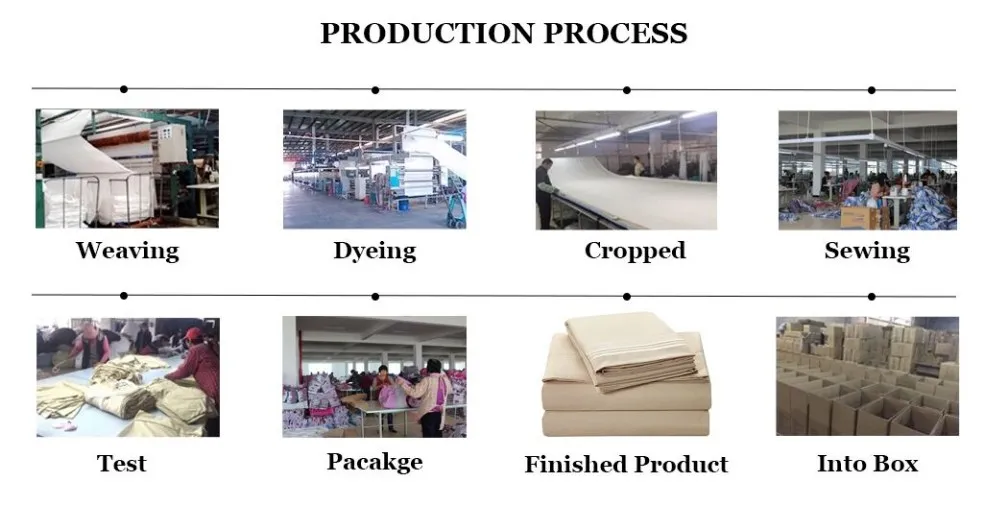 PRODUCTION PROCESS

Weaving

Dyeing

Cropped

Sewing

Test

Pacakge

Finished Product

Into Box